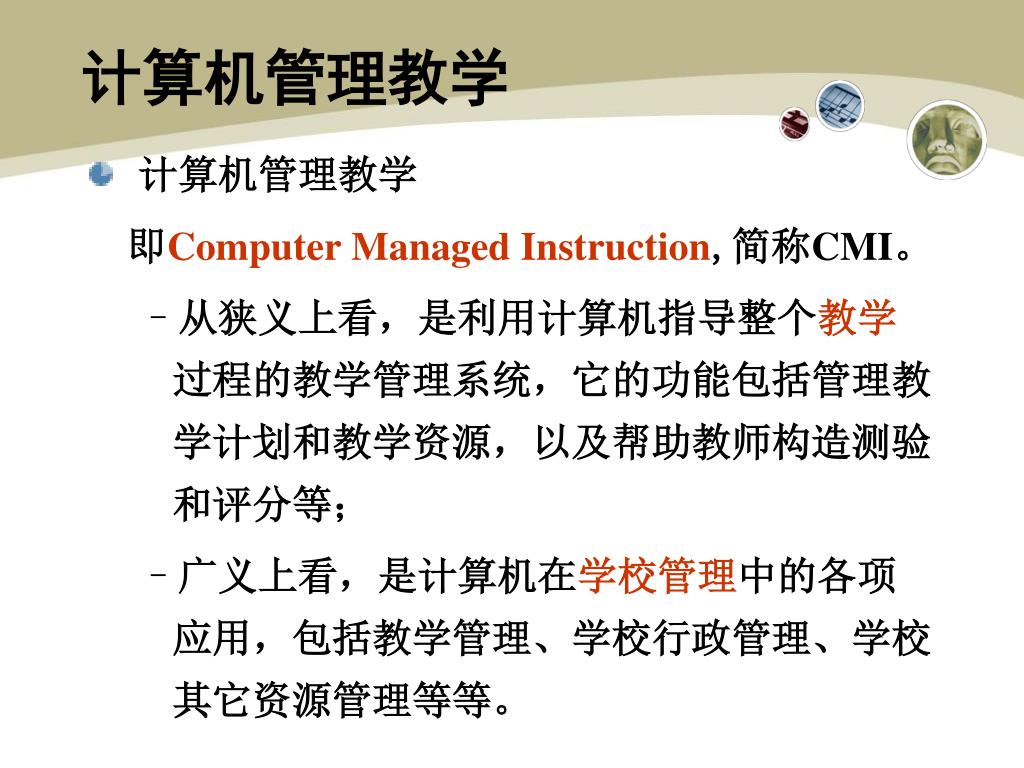 计算机管理教学

计算机管理教学

即Computer Managed Instruction, 简称CMI。

– 从狭义上看，是利用计算机指导整个教学过程的教学管理系统，它的功能包括管理教学计划和教学资源，以及帮助教师构造测验和评分等；

– 广义上看，是计算机在学校管理中的各项应用，包括教学管理、学校行政管理、学校其它资源管理等等。